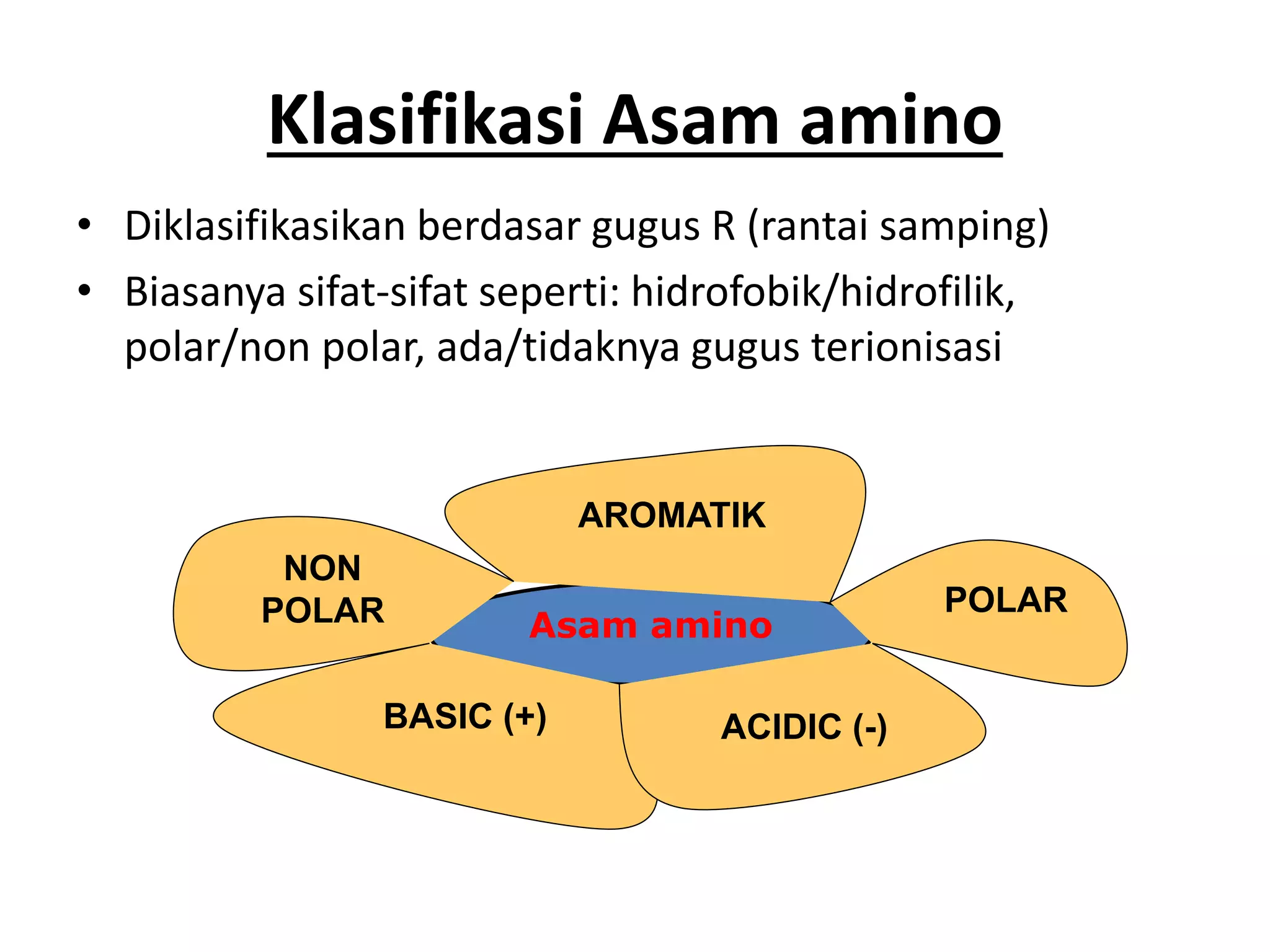 Klasifikasi Asam amino

• Diklasifikasikan berdasar gugus R (rantai samping)
• Biasanya sifat-sifat seperti: hidrofobik/hidrofilik, polar/non polar, ada/tidaknya gugus terionisasi

AROMATIK
NON POLAR
Asam amino
POLAR
BASIC (+)
ACIDIC (-)